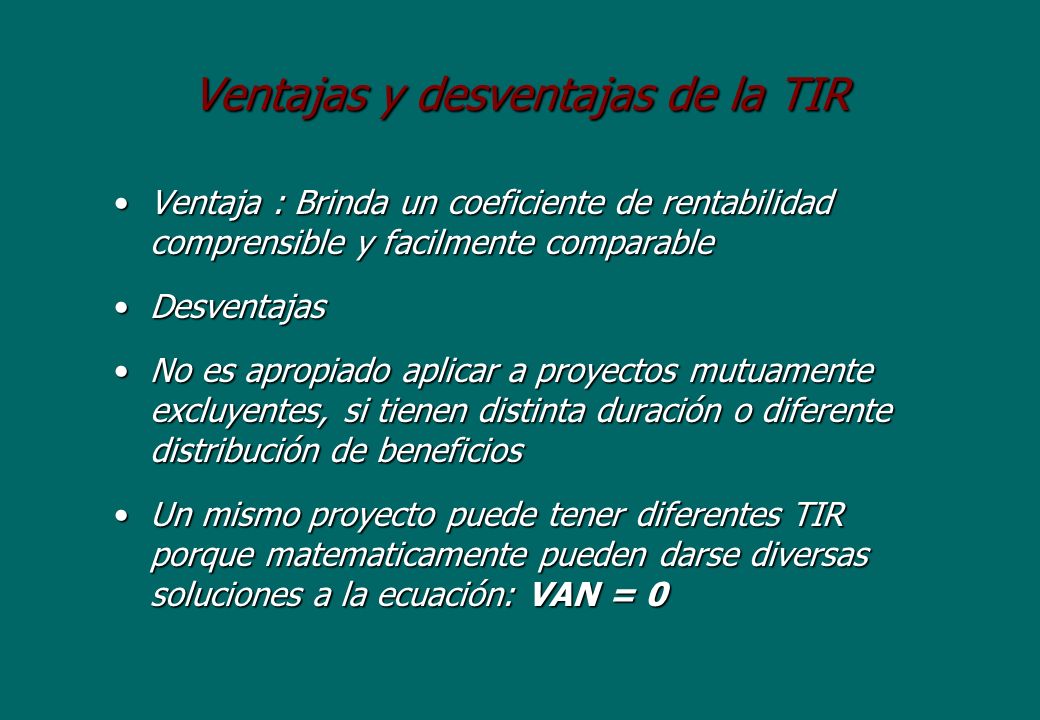 Ventajas y desventajas de la TIR

• Ventaja : Brinda un coeficiente de rentabilidad comprensible y facilmente comparable

• Desventajas

• No es apropiado aplicar a proyectos mutuamente excluyentes, si tienen distinta duración o diferente distribución de beneficios

• Un mismo proyecto puede tener diferentes TIR porque matematicamente pueden darse diversas soluciones a la ecuación: VAN = 0